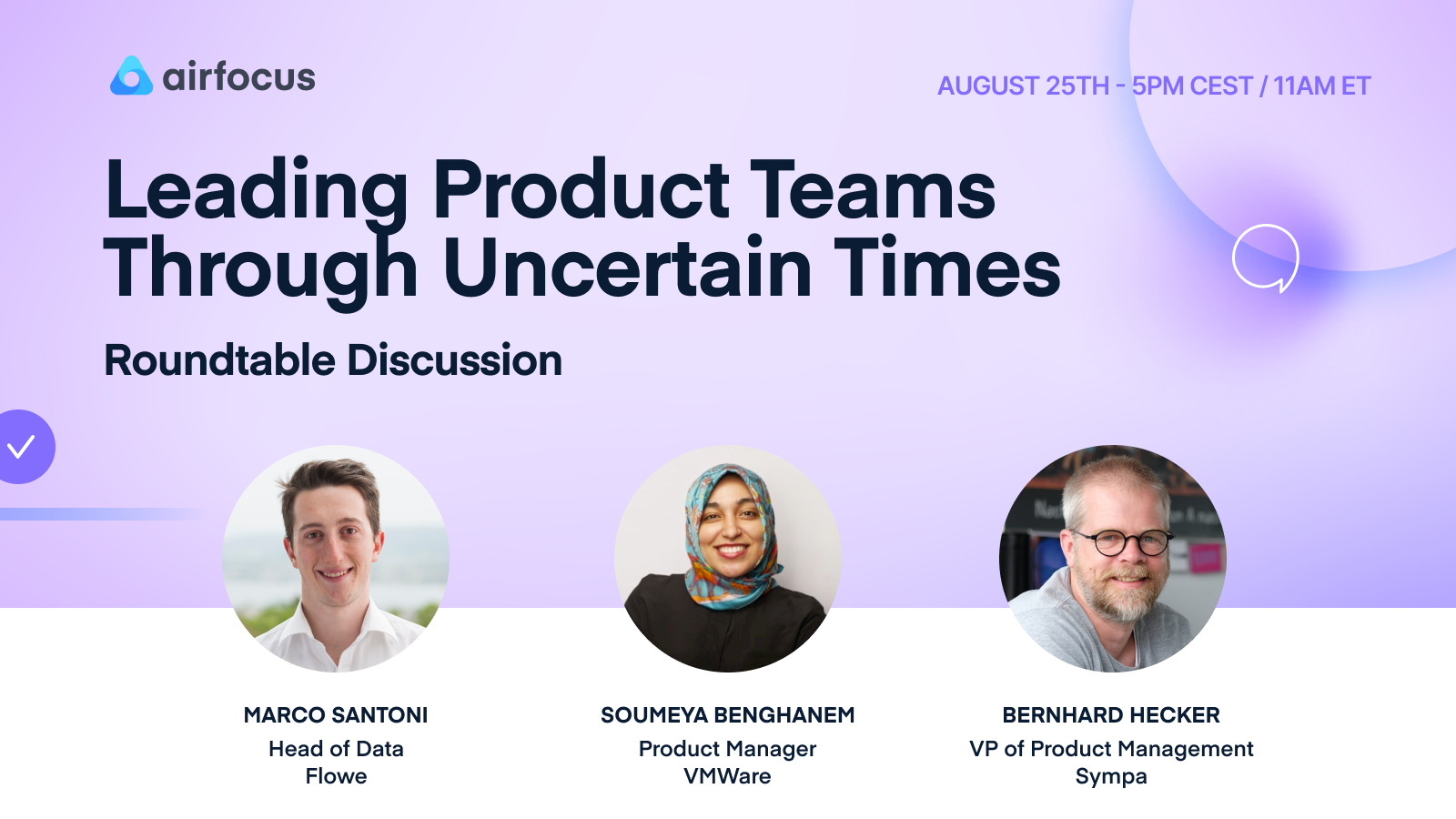 airfocus

AUGUST 25TH - 5PM CEST / 11AM ET

Leading Product Teams Through Uncertain Times

Roundtable Discussion

MARCO SANTONI
Head of Data
Flowe

SOUMEYA BENGHANEM
Product Manager
VMWare

BERNHARD HECKER
VP of Product Management
Sympa